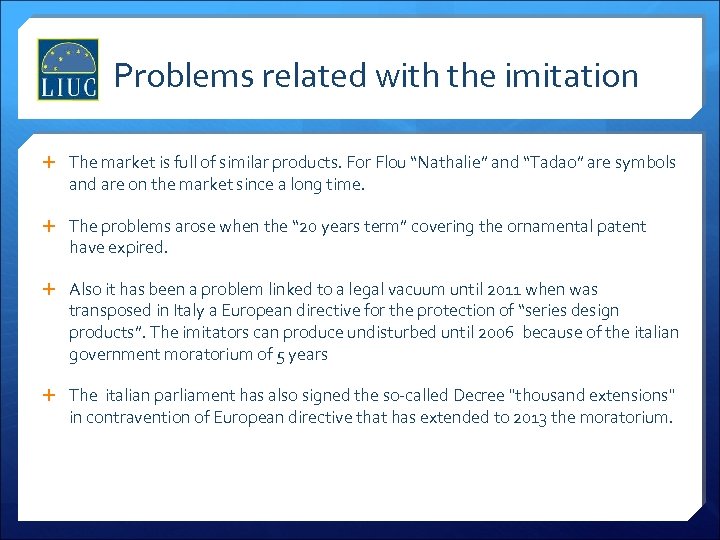 LIUC

Problems related with the imitation

+ The market is full of similar products. For Flou “Nathalie” and “Tadao” are symbols and are on the market since a long time.

+ The problems arose when the “20 years term” covering the ornamental patent have expired.

+ Also it has been a problem linked to a legal vacuum until 2011 when was transposed in Italy a European directive for the protection of “series design products”. The imitators can produce undisturbed until 2006 because of the italian government moratorium of 5 years

+ The italian parliament has also signed the so-called Decree "thousand extensions" in contravention of European directive that has extended to 2013 the moratorium.